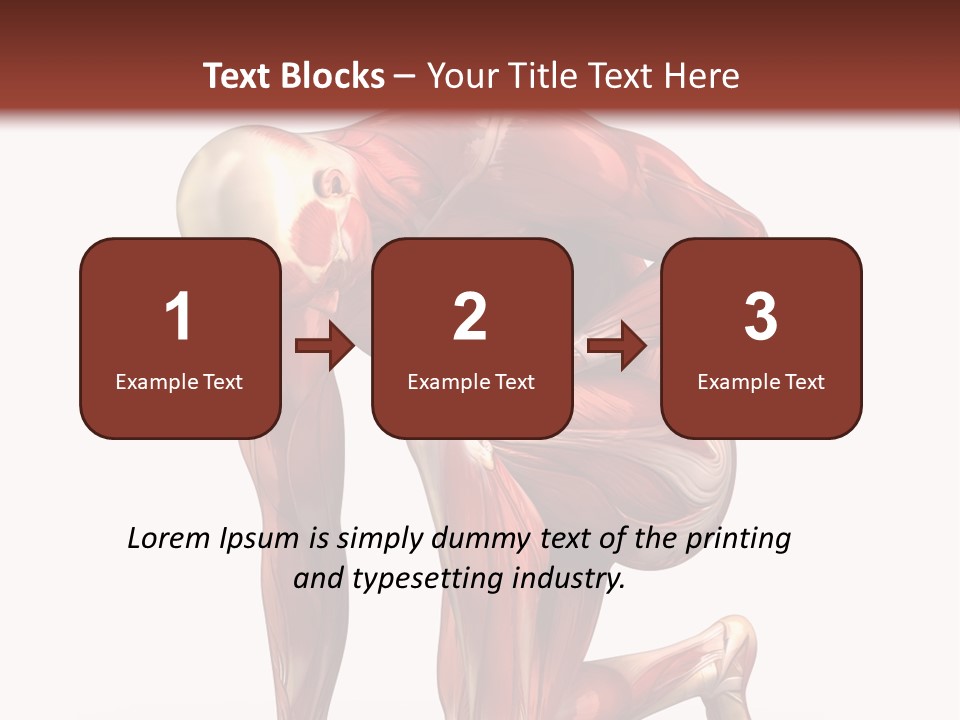 Text Blocks – Your Title Text Here

1
Example Text

2
Example Text

3
Example Text

Lorem Ipsum is simply dummy text of the printing and typesetting industry.